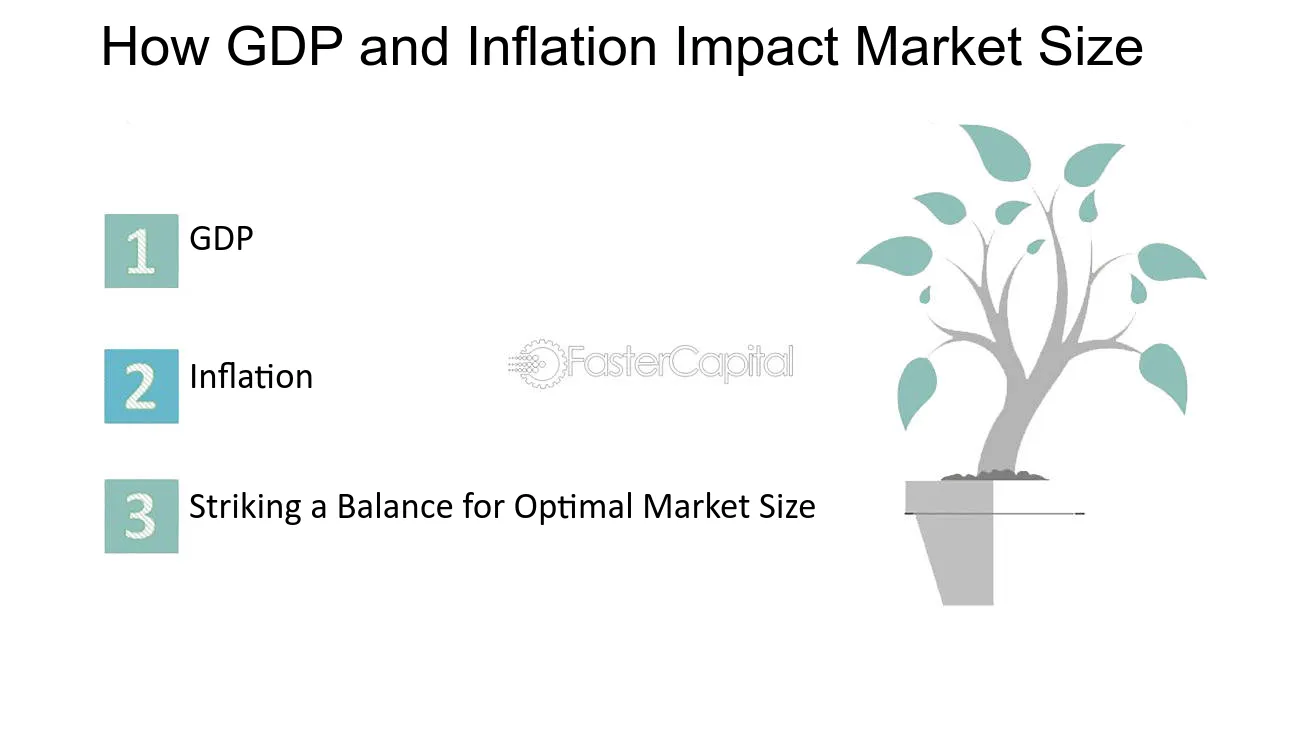 How GDP and Inflation Impact Market Size

1 GDP

2 Inflation

3 Striking a Balance for Optimal Market Size

FasterCapital